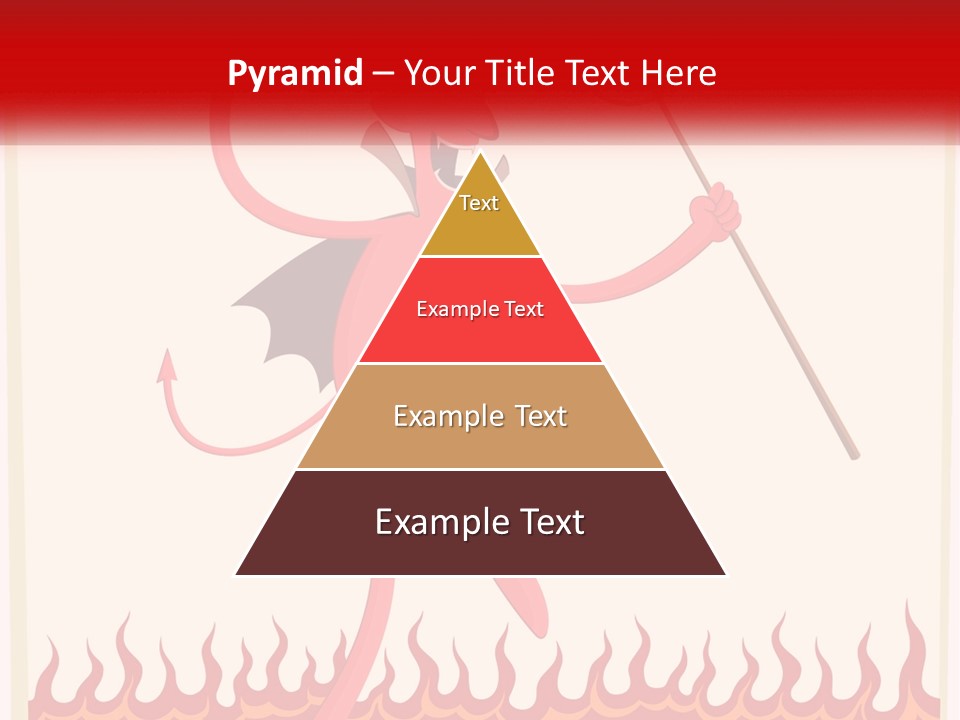 Pyramid – Your Title Text Here

Text

Example Text

Example Text

Example Text